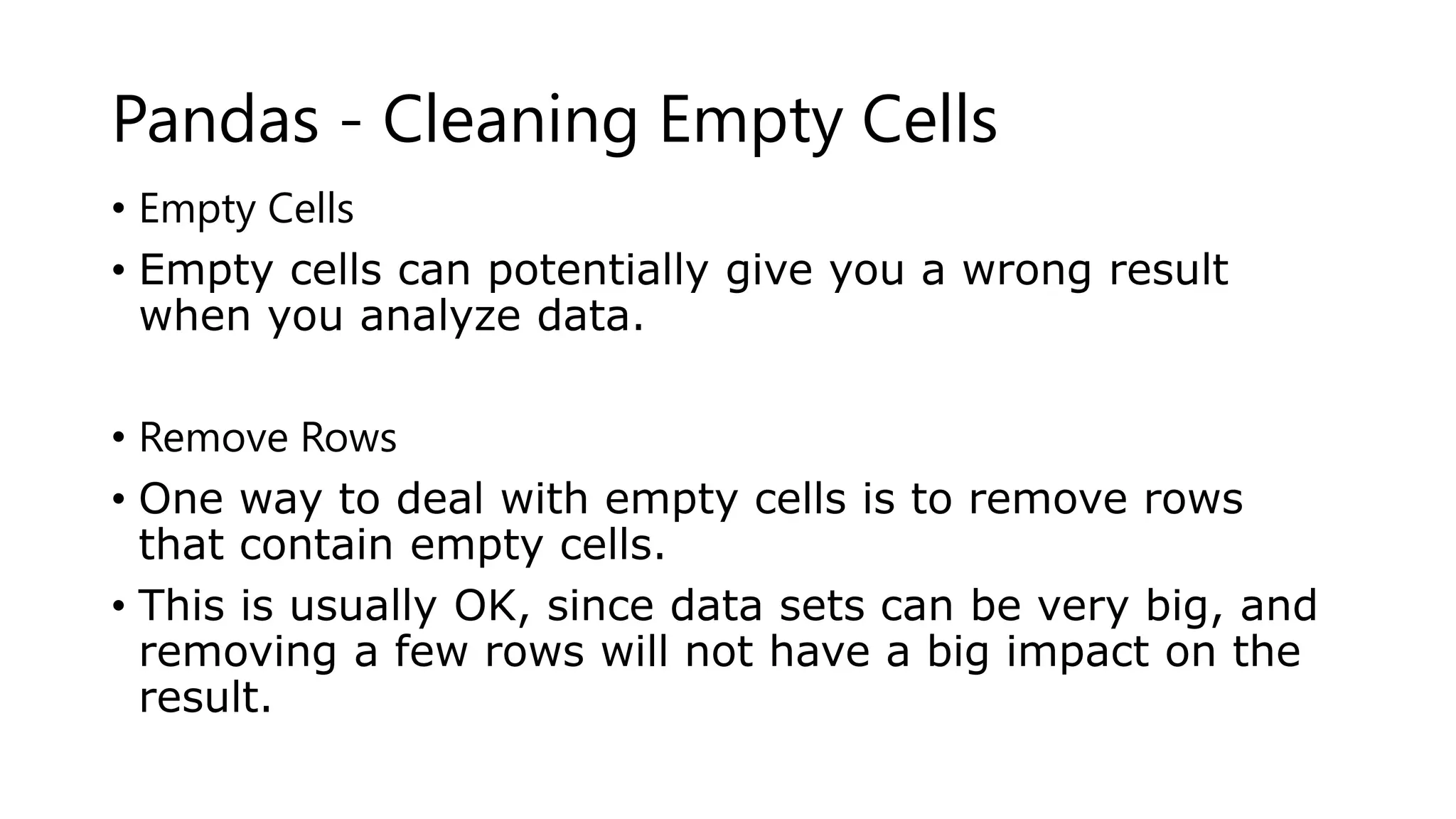 Pandas - Cleaning Empty Cells

• Empty Cells
• Empty cells can potentially give you a wrong result when you analyze data.

• Remove Rows
• One way to deal with empty cells is to remove rows that contain empty cells.
• This is usually OK, since data sets can be very big, and removing a few rows will not have a big impact on the result.